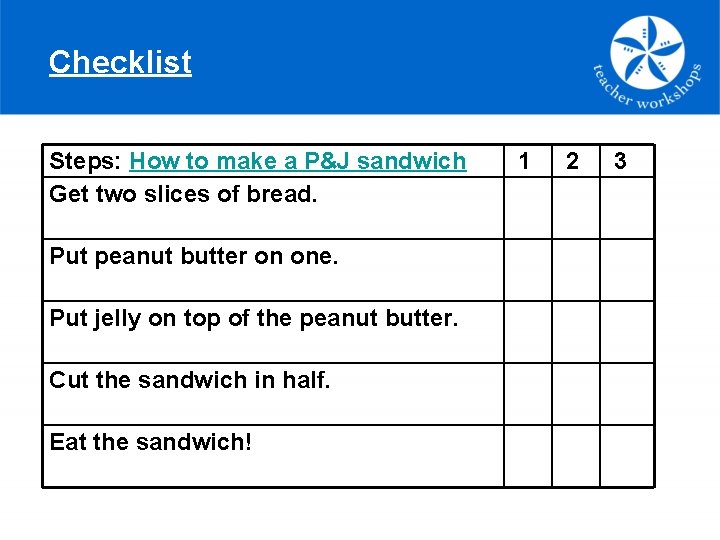 Checklist

teacher workshops

| Steps: How to make a P&J sandwich | 1 | 2 | 3 |
|---|---|---|---|
| Get two slices of bread. | | | |
| Put peanut butter on one. | | | |
| Put jelly on top of the peanut butter. | | | |
| Cut the sandwich in half. | | | |
| Eat the sandwich! | | | |